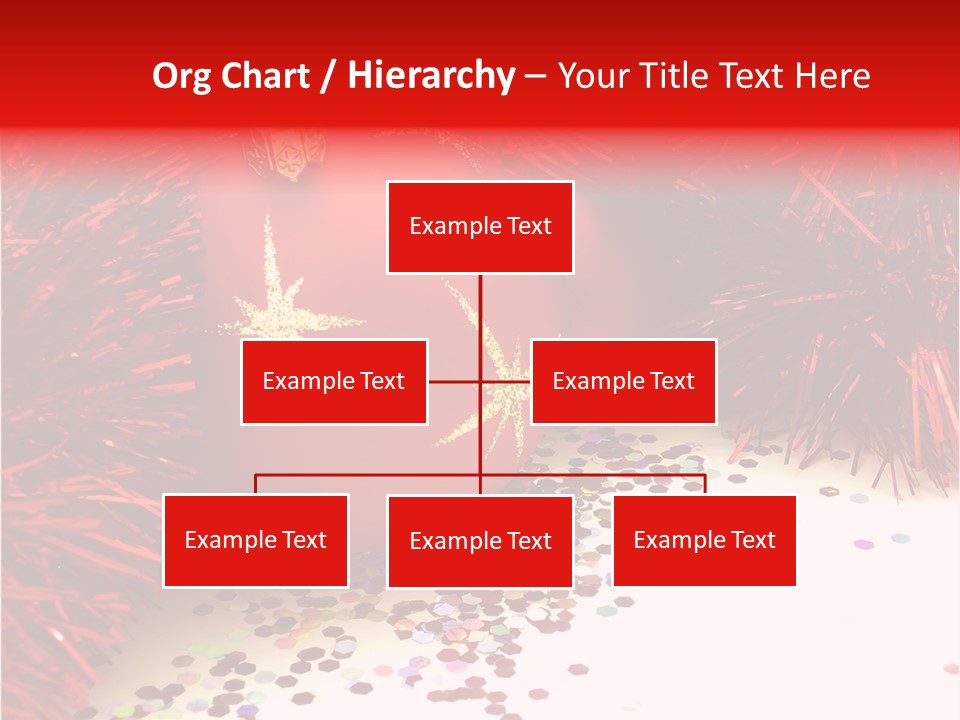 Org Chart / Hierarchy – Your Title Text Here

Example Text

Example Text

Example Text

Example Text

Example Text

Example Text